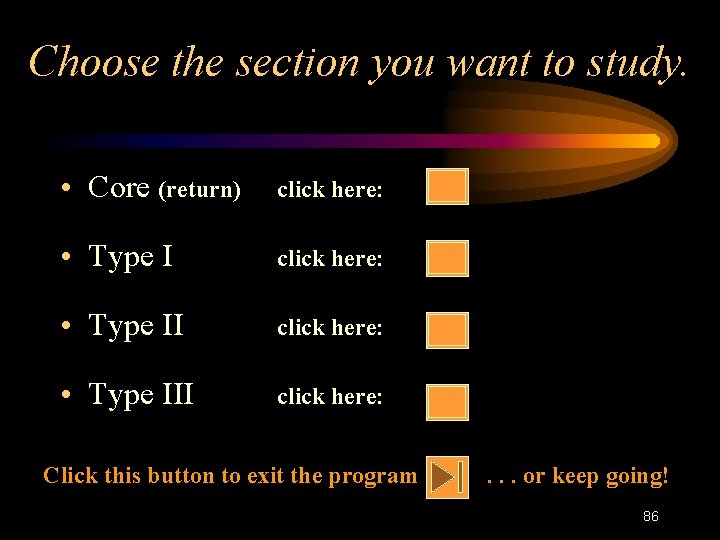 Choose the section you want to study.

• Core (return) click here:

• Type I click here:

• Type II click here:

• Type III click here:

Click this button to exit the program . . . or keep going!

86